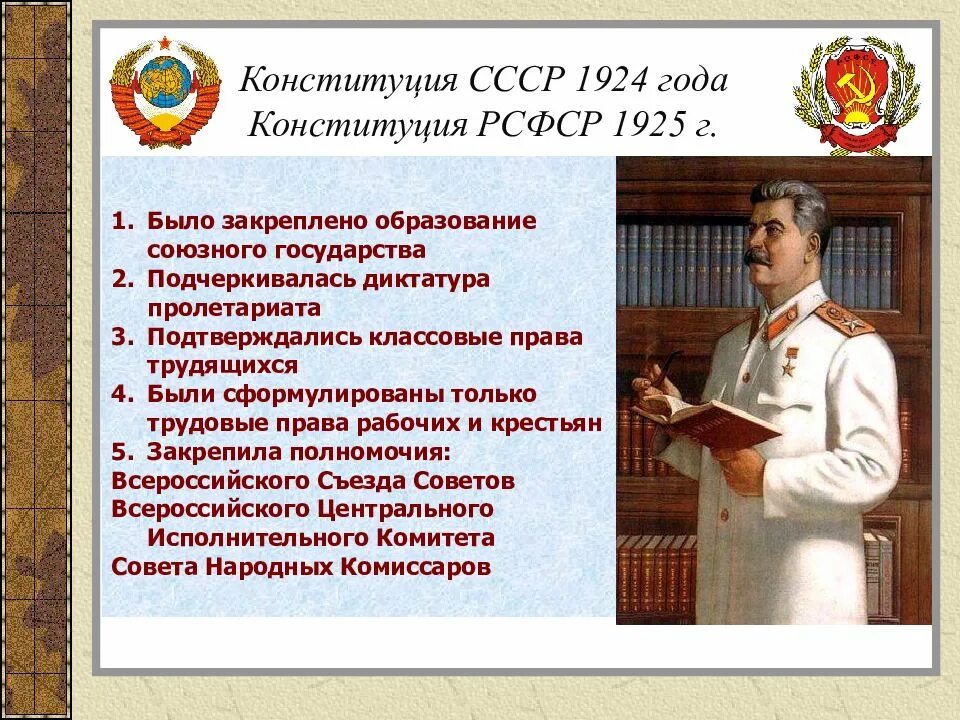 Конституция СССР 1924 года
Конституция РСФСР 1925 г.

1. Было закреплено образование союзного государства
2. Подчеркивалась диктатура пролетариата
3. Подтверждались классовые права трудящихся
4. Были сформулированы только трудовые права рабочих и крестьян
5. Закрепила полномочия:
Всероссийского Съезда Советов
Всероссийского Центрального Исполнительного Комитета
Совета Народных Комиссаров